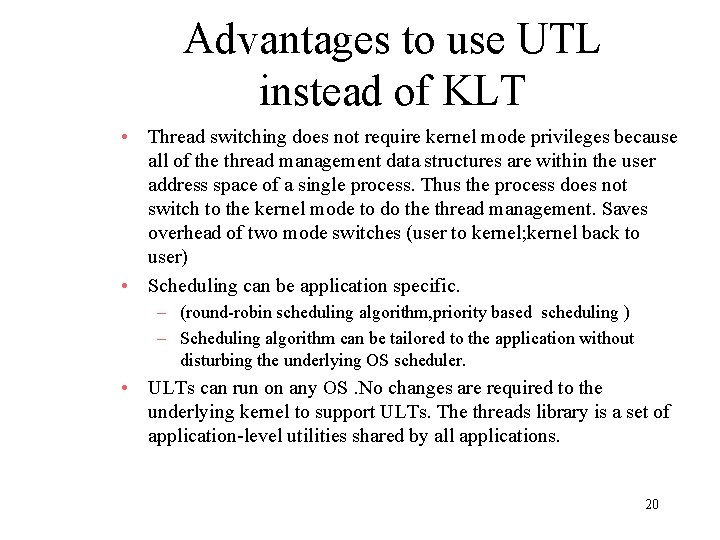 Advantages to use UTL instead of KLT

• Thread switching does not require kernel mode privileges because all of the thread management data structures are within the user address space of a single process. Thus the process does not switch to the kernel mode to do the thread management. Saves overhead of two mode switches (user to kernel;kernel back to user)

• Scheduling can be application specific.
 – (round-robin scheduling algorithm,priority based scheduling )
 – Scheduling algorithm can be tailored to the application without disturbing the underlying OS scheduler.

• ULTs can run on any OS .No changes are required to the underlying kernel to support ULTs. The threads library is a set of application-level utilities shared by all applications.

20